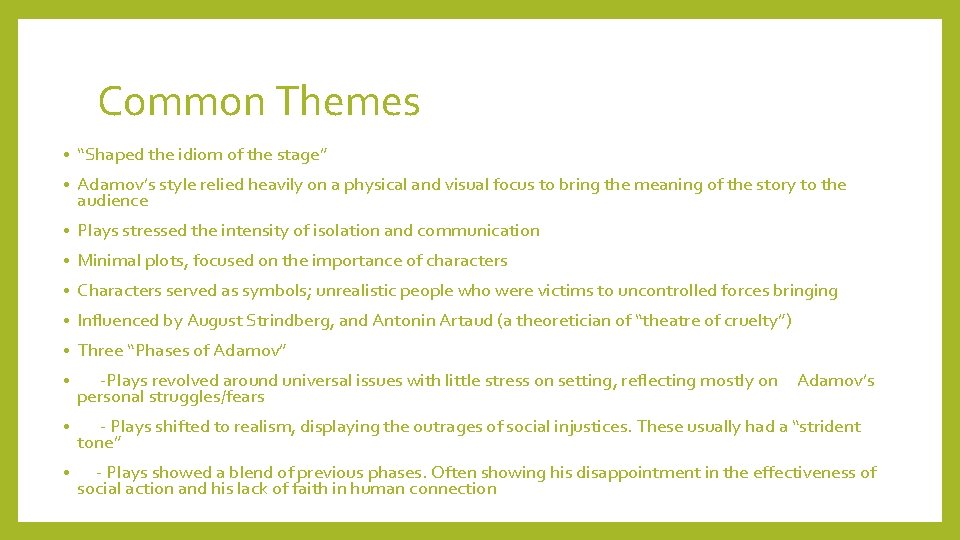 Common Themes

• "Shaped the idiom of the stage"

• Adamov's style relied heavily on a physical and visual focus to bring the meaning of the story to the audience

• Plays stressed the intensity of isolation and communication

• Minimal plots, focused on the importance of characters

• Characters served as symbols; unrealistic people who were victims to uncontrolled forces bringing

• Influenced by August Strindberg, and Antonin Artaud (a theoretician of "theatre of cruelty")

• Three "Phases of Adamov"

• -Plays revolved around universal issues with little stress on setting, reflecting mostly on Adamov's personal struggles/fears

• - Plays shifted to realism, displaying the outrages of social injustices. These usually had a "strident tone"

• - Plays showed a blend of previous phases. Often showing his disappointment in the effectiveness of social action and his lack of faith in human connection